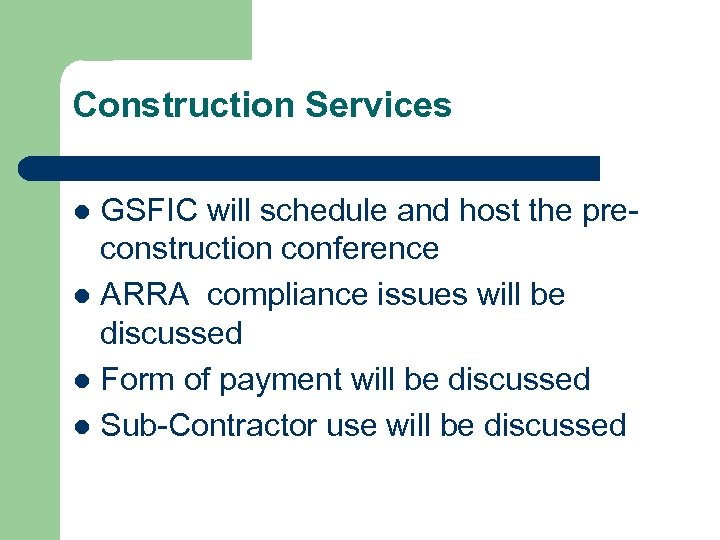 Construction Services

- GSFIC will schedule and host the pre-construction conference
- ARRA compliance issues will be discussed
- Form of payment will be discussed
- Sub-Contractor use will be discussed